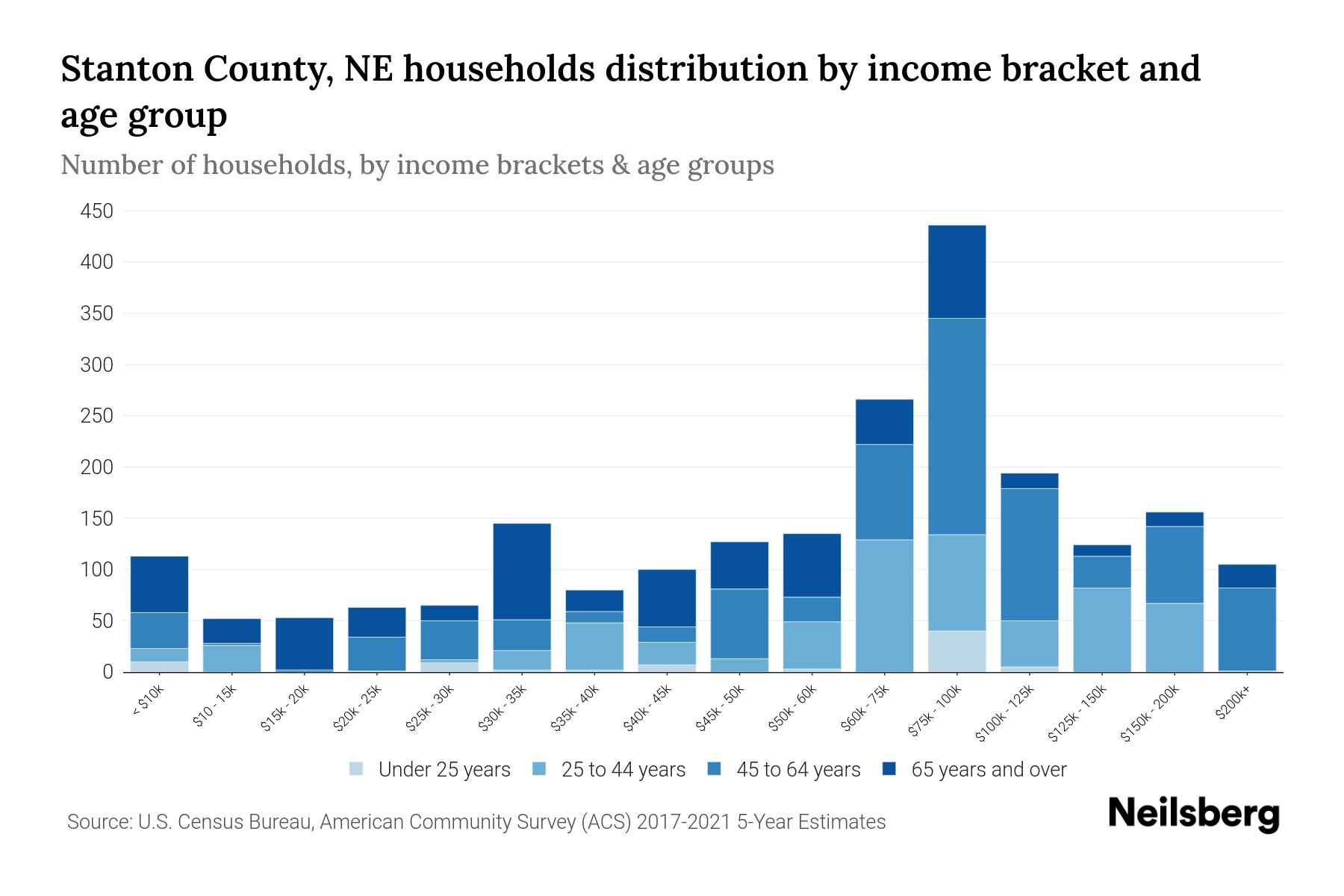 Stanton County, NE households distribution by income bracket and age group

Number of households, by income brackets & age groups

450
400
350
300
250
200
150
100
50
0

< $10k
$10 - 15k
$15k - 20k
$20k - 25k
$25k - 30k
$30k - 35k
$35k - 40k
$40k - 45k
$45k - 50k
$50k - 60k
$60k - 75k
$75k - 100k
$100k - 125k
$125k - 150k
$150k - 200k
$200k+

Under 25 years
25 to 44 years
45 to 64 years
65 years and over

Source: U.S. Census Bureau, American Community Survey (ACS) 2017-2021 5-Year Estimates

Neilsberg